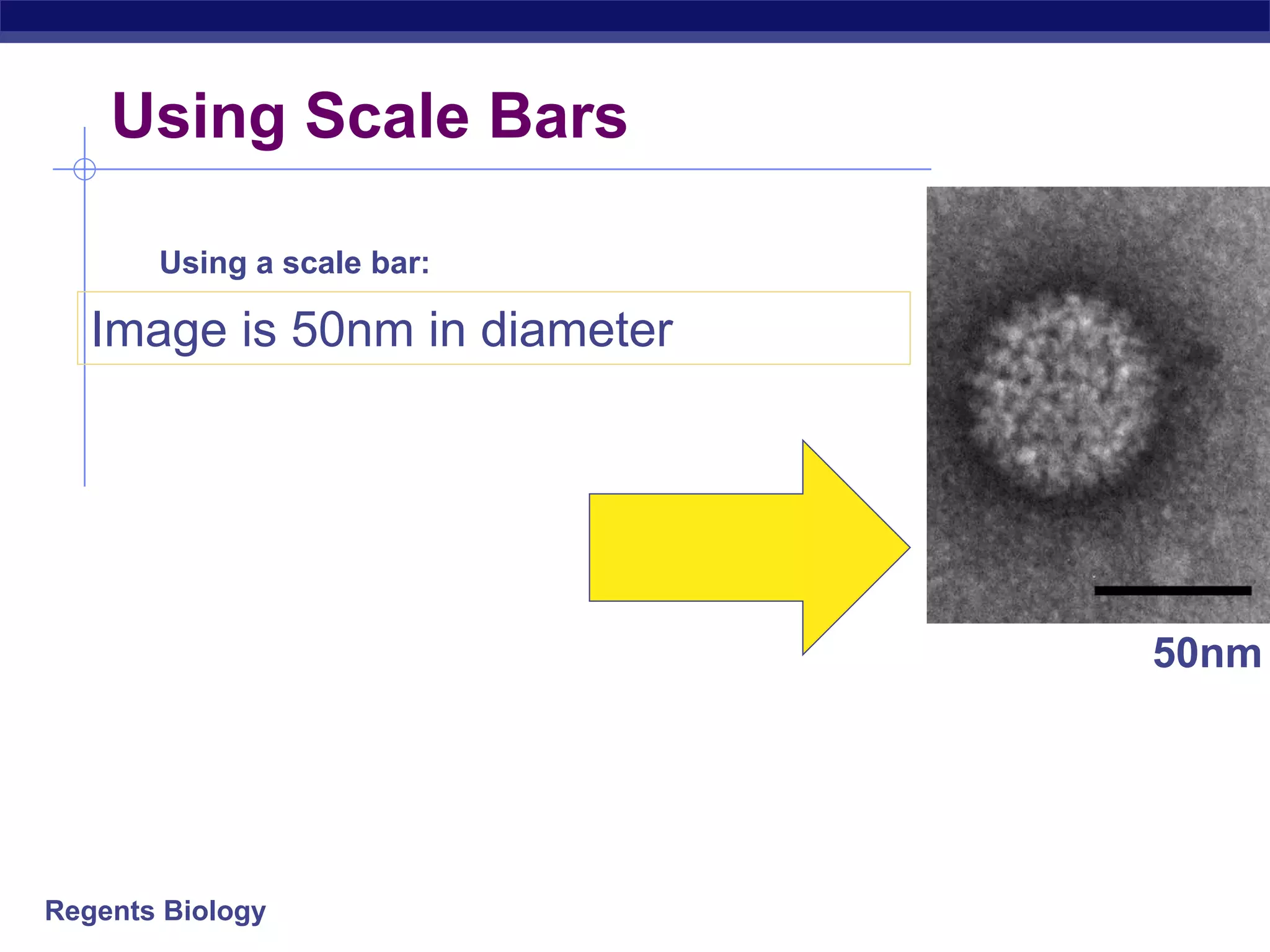 Using Scale Bars

Using a scale bar:

Image is 50nm in diameter

50nm

Regents Biology